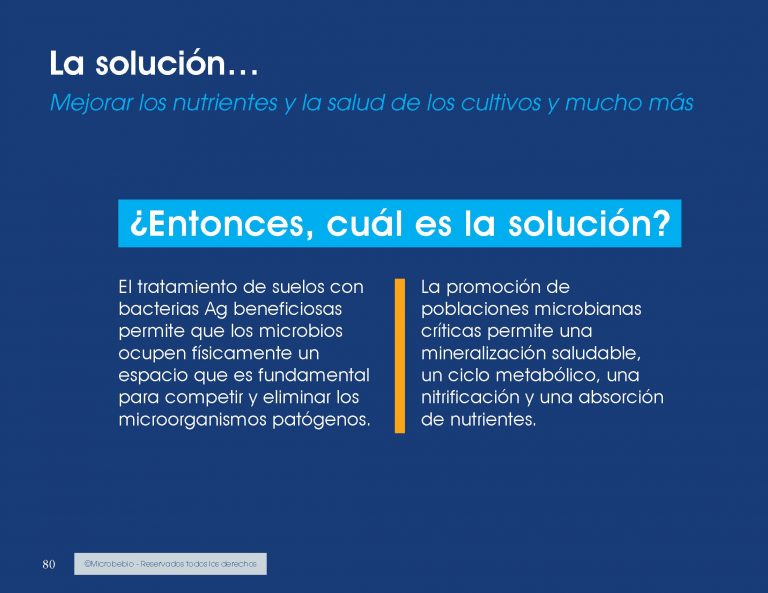 La solución…

Mejorar los nutrientes y la salud de los cultivos y mucho más

¿Entonces, cuál es la solución?

El tratamiento de suelos con bacterias Ag beneficiosas permite que los microbios ocupen físicamente un espacio que es fundamental para competir y eliminar los microorganismos patógenos.

La promoción de poblaciones microbianas críticas permite una mineralización saludable, un ciclo metabólico, una nitrificación y una absorción de nutrientes.

80

©Microbebio - Reservados todos los derechos